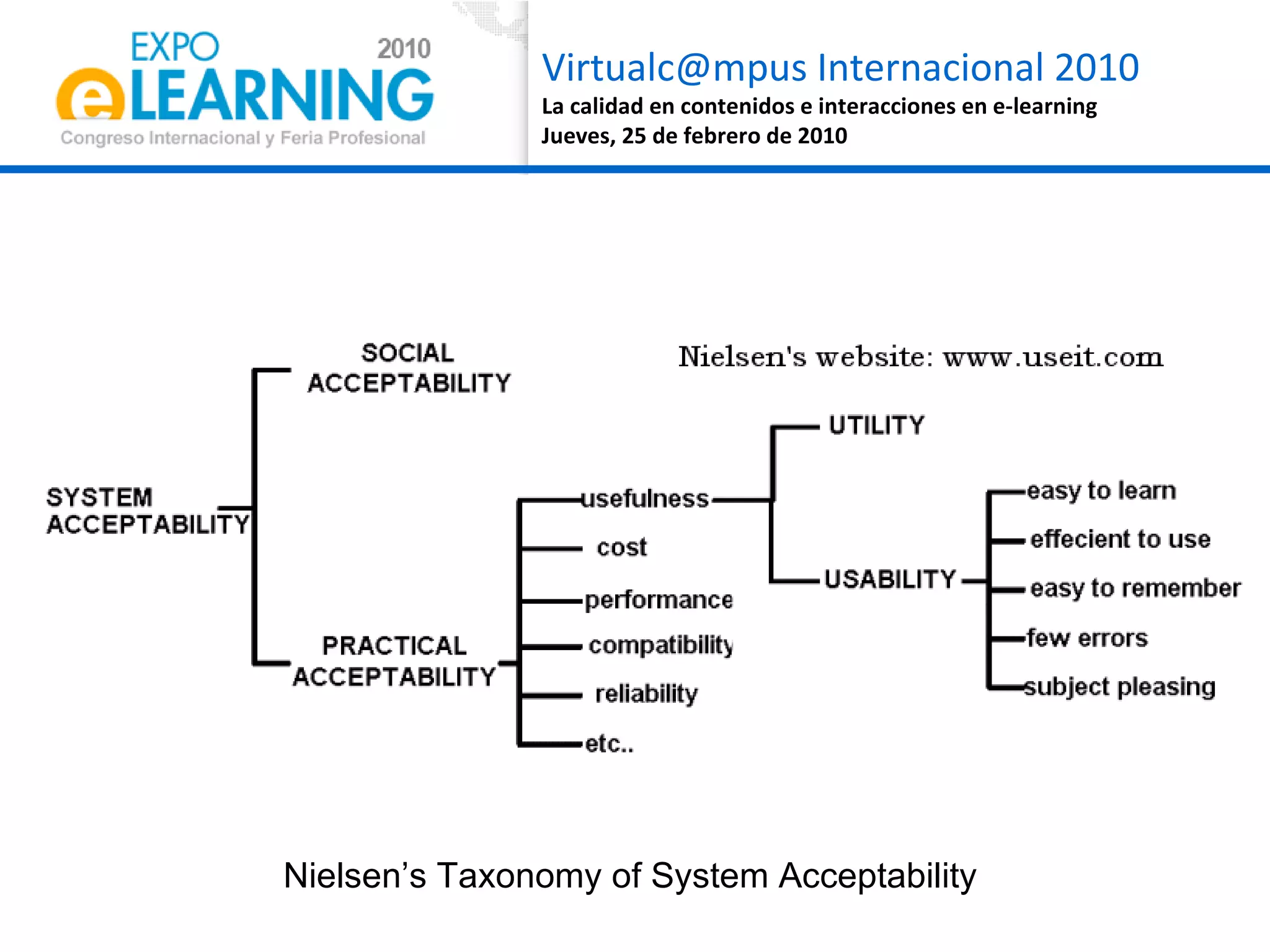 EXPO 2010
eLEARNING
Congreso Internacional y Feria Profesional

Virtualc@mpus Internacional 2010
La calidad en contenidos e interacciones en e-learning
Jueves, 25 de febrero de 2010

Nielsen's website: www.useit.com

SYSTEM ACCEPTABILITY

SOCIAL ACCEPTABILITY

PRACTICAL ACCEPTABILITY

usefulness
cost
performance
compatibility
reliability
etc..

UTILITY
USABILITY

easy to learn
effecient to use
easy to remember
few errors
subject pleasing

Nielsen's Taxonomy of System Acceptability